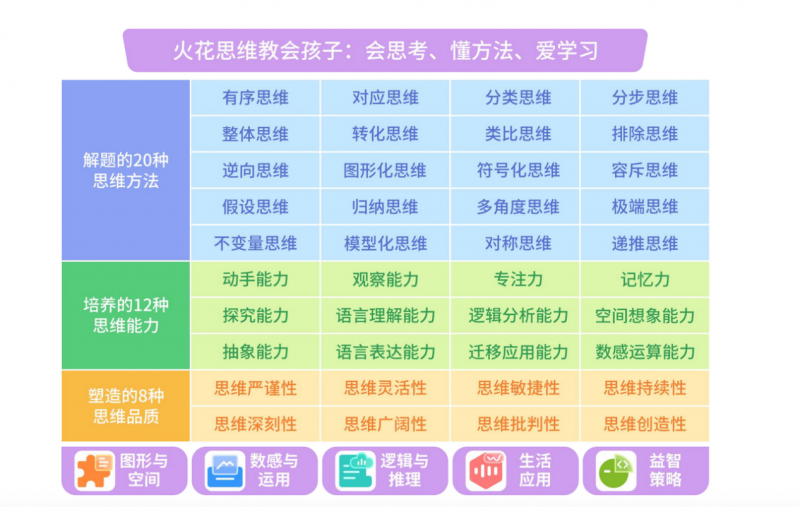 火花思维教会孩子：会思考、懂方法、爱学习

| 解题的20种思维方法 | 有序思维 | 对应思维 | 分类思维 | 分步思维 |
|---|---|---|---|---|
| | 整体思维 | 转化思维 | 类比思维 | 排除思维 |
| | 逆向思维 | 图形化思维 | 符号化思维 | 容斥思维 |
| | 假设思维 | 归纳思维 | 多角度思维 | 极端思维 |
| | 不变量思维 | 模型化思维 | 对称思维 | 递推思维 |
| 培养的12种思维能力 | 动手能力 | 观察能力 | 专注力 | 记忆力 |
| | 探究能力 | 语言理解能力 | 逻辑分析能力 | 空间想象能力 |
| | 抽象能力 | 语言表达能力 | 迁移应用能力 | 数感运算能力 |
| 塑造的8种思维品质 | 思维严谨性 | 思维灵活性 | 思维敏捷性 | 思维持续性 |
| | 思维深刻性 | 思维广阔性 | 思维批判性 | 思维创造性 |

图形与空间

数感与运用

逻辑与推理

生活应用

益智策略